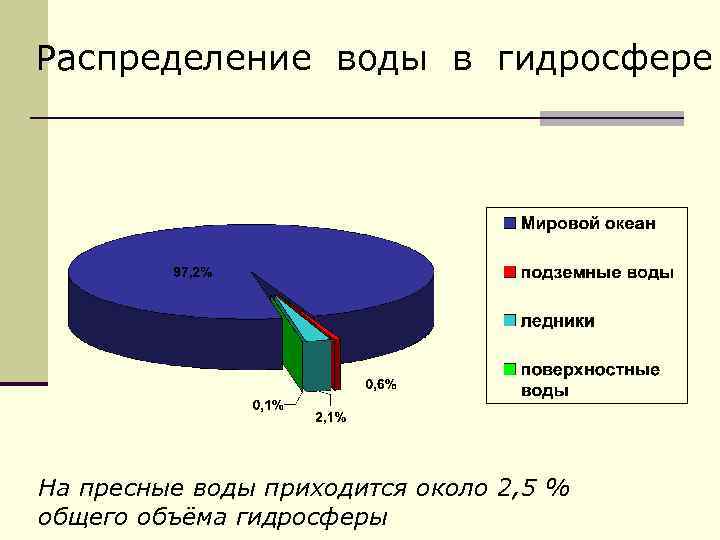 Распределение воды в гидросфере

97,2%

0,6%

0,1%

2,1%

Мировой океан

подземные воды

ледники

поверхностные воды

На пресные воды приходится около 2,5 % общего объёма гидросферы